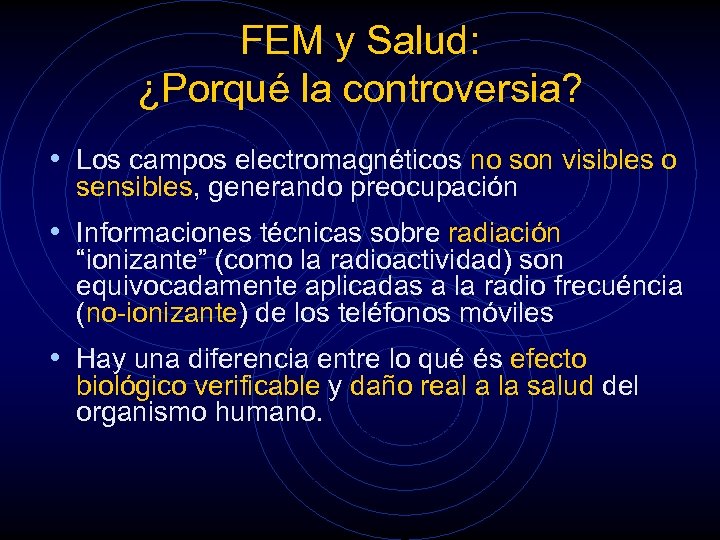 FEM y Salud:
¿Porqué la controversia?

• Los campos electromagnéticos no son visibles o sensibles, generando preocupación

• Informaciones técnicas sobre radiación “ionizante” (como la radioactividad) son equivocadamente aplicadas a la radio frecuéncia (no-ionizante) de los teléfonos móviles

• Hay una diferencia entre lo qué és efecto biológico verificable y daño real a la salud del organismo humano.